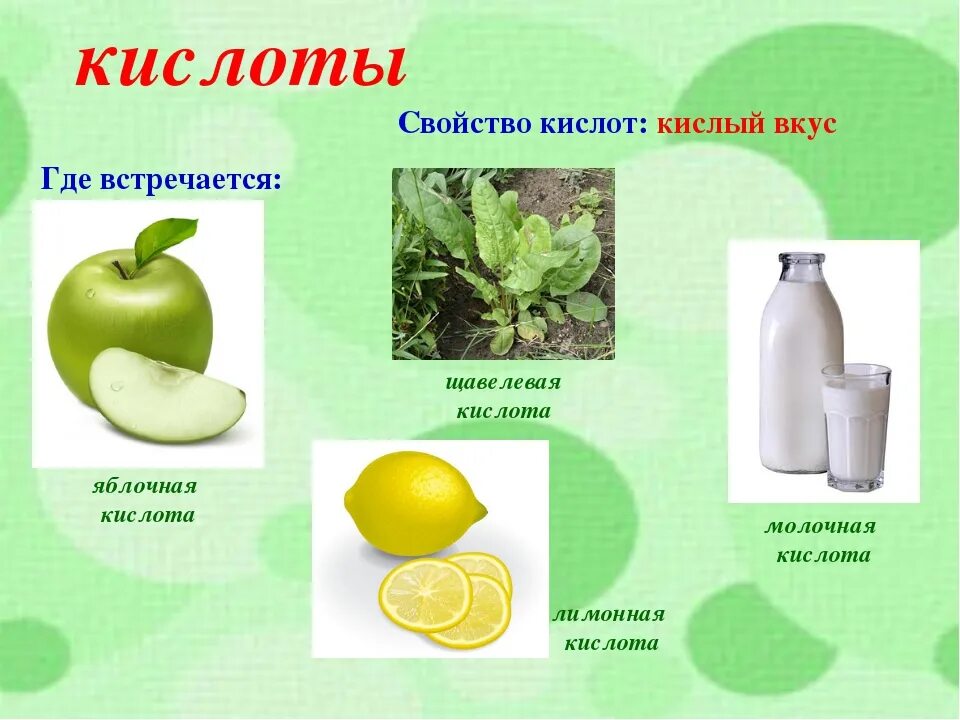 кислоты

Свойство кислот: кислый вкус

Где встречается:

щавелевая кислота

яблочная кислота

молочная кислота

лимонная кислота